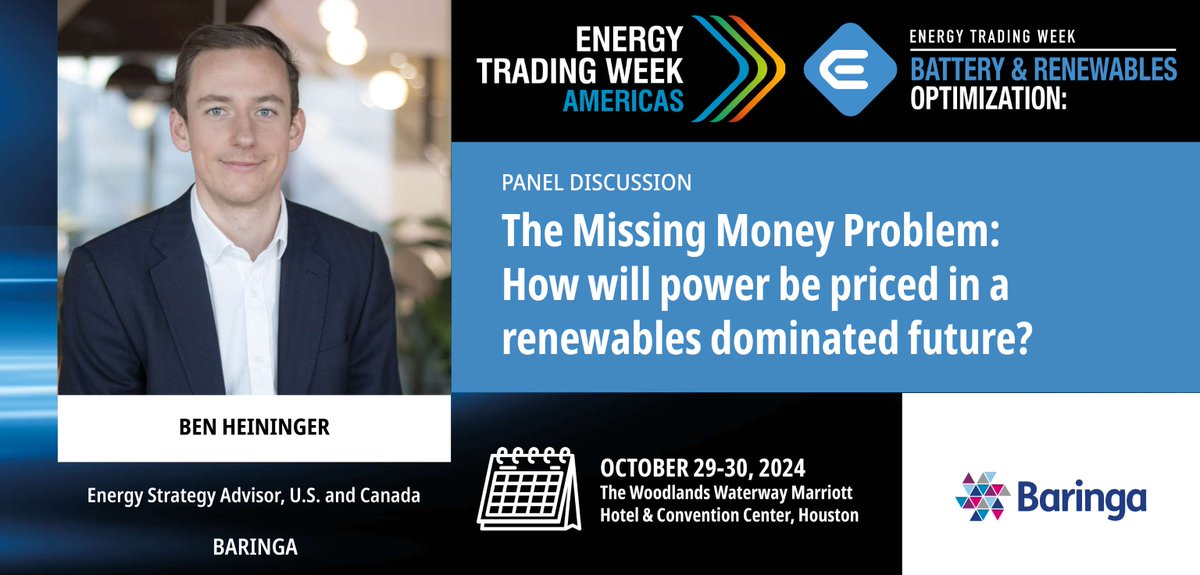 ENERGY TRADING WEEK AMERICAS

ENERGY TRADING WEEK
BATTERY & RENEWABLES OPTIMIZATION:

PANEL DISCUSSION
The Missing Money Problem: How will power be priced in a renewables dominated future?

BEN HEININGER

Energy Strategy Advisor, U.S. and Canada

BARINGA

OCTOBER 29-30, 2024
The Woodlands Waterway Marriott Hotel & Convention Center, Houston

Baringa